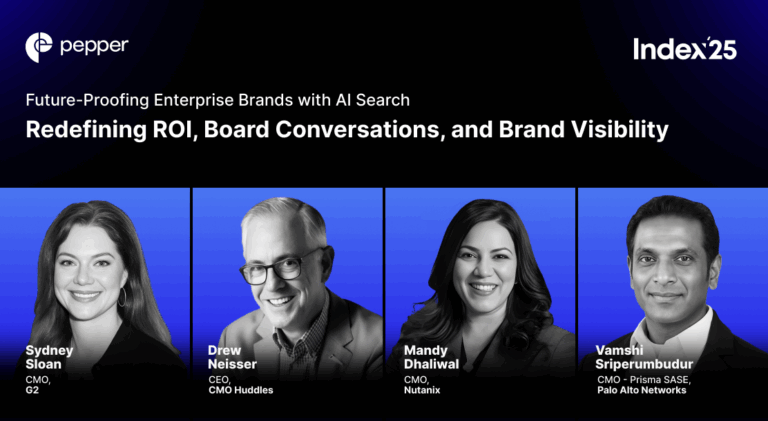 pepper

Index'25

Future-Proofing Enterprise Brands with AI Search

Redefining ROI, Board Conversations, and Brand Visibility

Sydney Sloan
CMO,
G2

Drew Neisser
CEO,
CMO Huddles

Mandy Dhaliwal
CMO,
Nutanix

Vamshi Sriperumbudur
CMO - Prisma SASE,
Palo Alto Networks